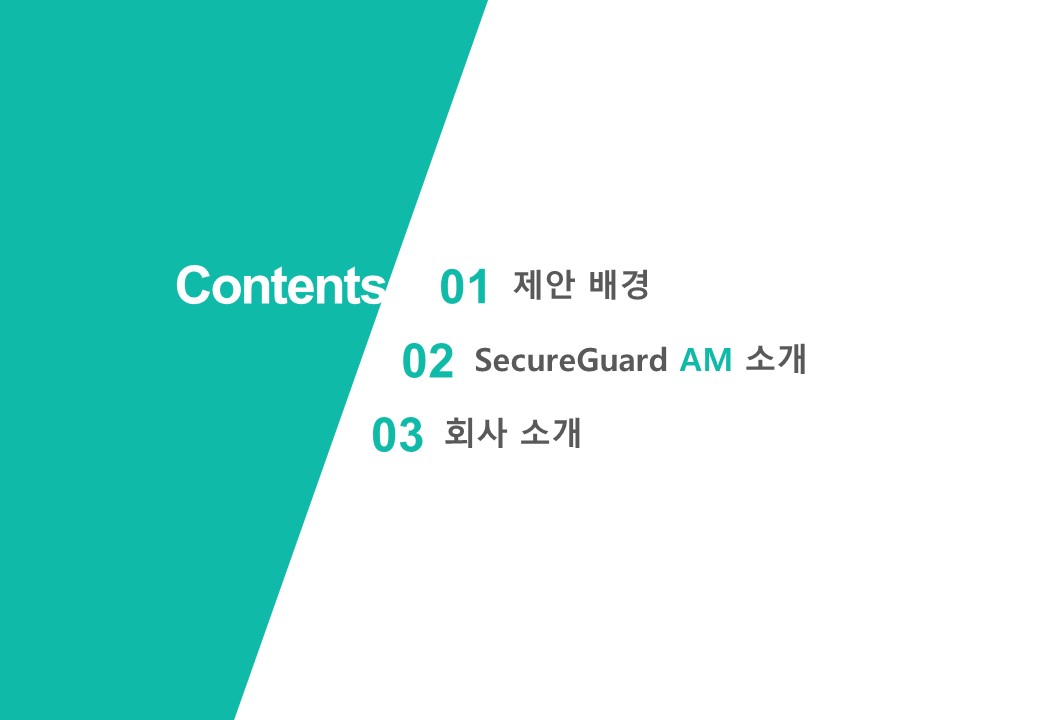 Contents

01 제안 배경

02 SecureGuard AM 소개

03 회사 소개